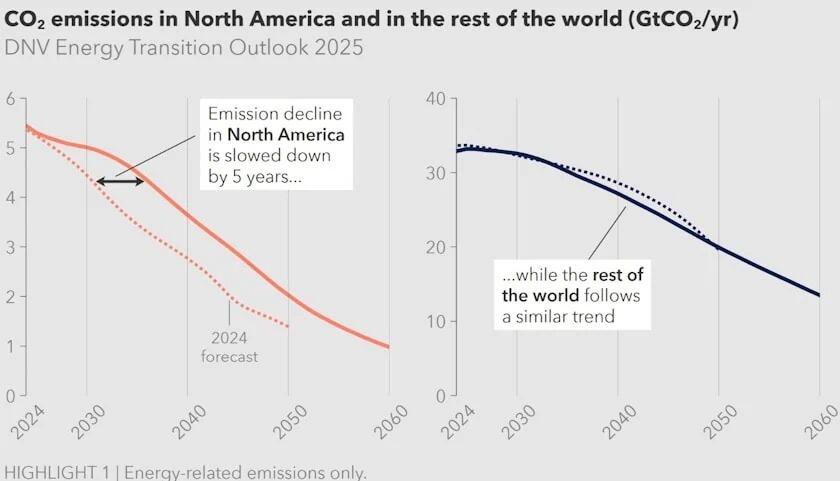 $CO_2$ emissions in North America and in the rest of the world ($GtCO_2$/yr)
DNV Energy Transition Outlook 2025

6
5
4
3
2
1
0

Emission decline in North America is slowed down by 5 years...

2024 forecast

2024 2030 2040 2050 2060

40
30
20
10
0

...while the rest of the world follows a similar trend

2024 2030 2040 2050 2060

HIGHLIGHT 1 | Energy-related emissions only.